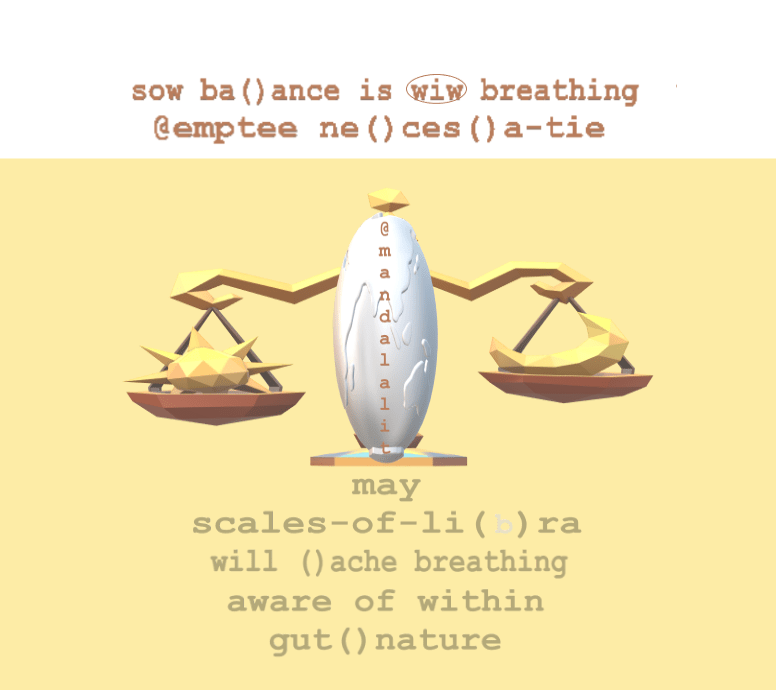 sow ba()ance is wiw breathing
@emptee ne()ces()a-tie

@mandalalit

may
scales-of-li(b)ra
will ()ache breathing
aware of within
gut()nature